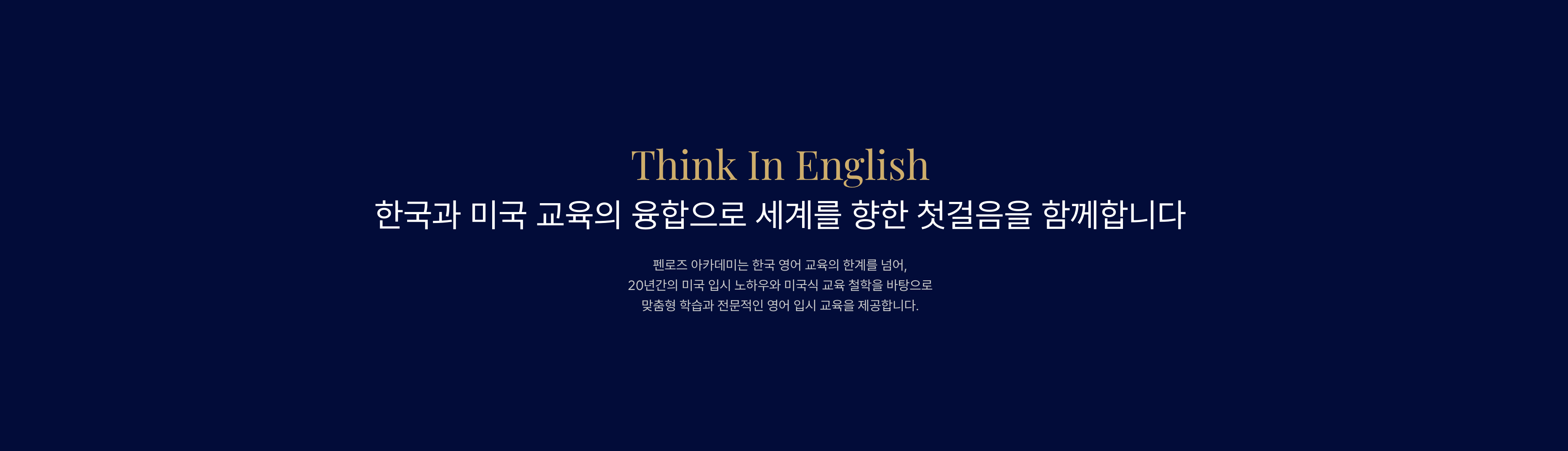 Think In English
한국과 미국 교육의 융합으로 세계를 향한 첫걸음을 함께합니다

펜로즈 아카데미는 한국 영어 교육의 한계를 넘어,
20년간의 미국 입시 노하우와 미국식 교육 철학을 바탕으로
맞춤형 학습과 전문적인 영어 입시 교육을 제공합니다.